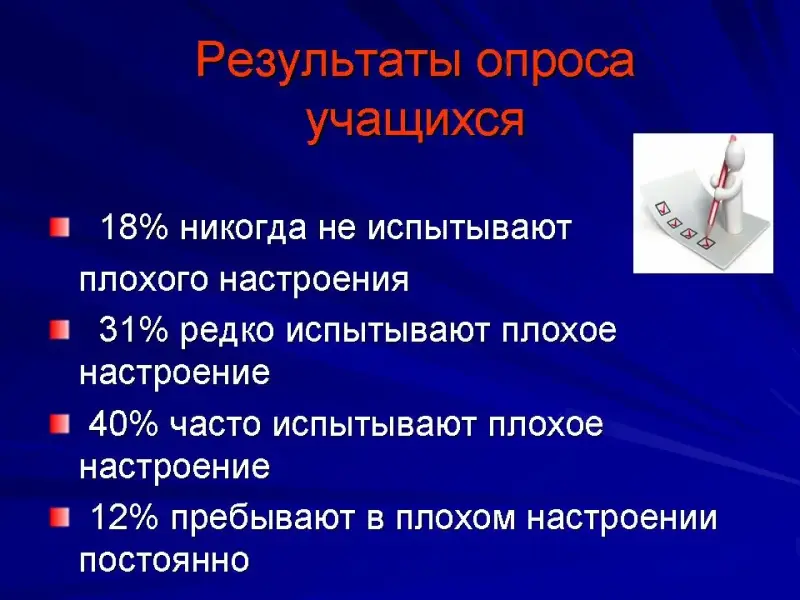 Результаты опроса учащихся

18% никогда не испытывают плохого настроения

31% редко испытывают плохое настроение

40% часто испытывают плохое настроение

12% пребывают в плохом настроении постоянно